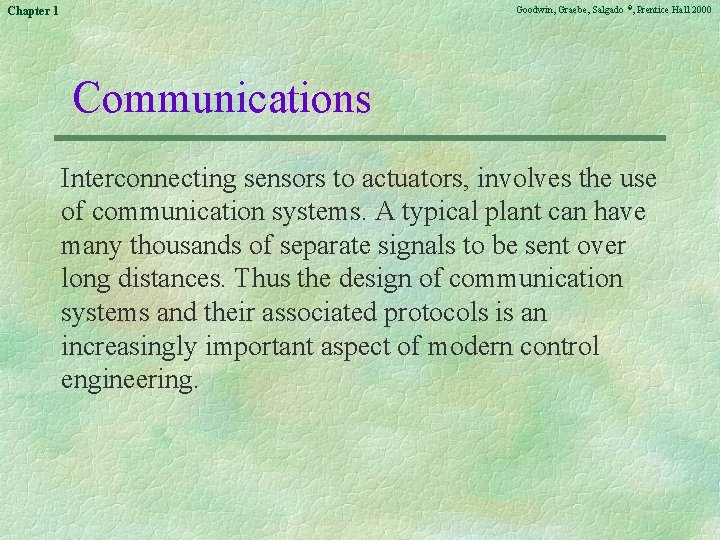 Chapter 1

Goodwin, Graebe, Salgado ©, Prentice Hall 2000

Communications

Interconnecting sensors to actuators, involves the use of communication systems. A typical plant can have many thousands of separate signals to be sent over long distances. Thus the design of communication systems and their associated protocols is an increasingly important aspect of modern control engineering.